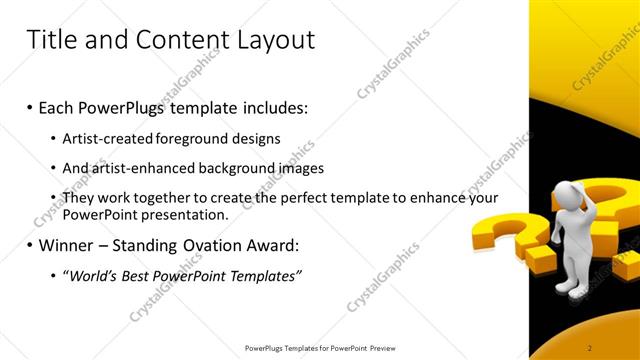 Title and Content Layout

• Each PowerPlugs template includes:

• Artist-created foreground designs

• And artist-enhanced background images

• They work together to create the perfect template to enhance your PowerPoint presentation.

• Winner – Standing Ovation Award:

• "World's Best PowerPoint Templates"

CrystalGraphics

PowerPlugs Templates for PowerPoint Preview

2